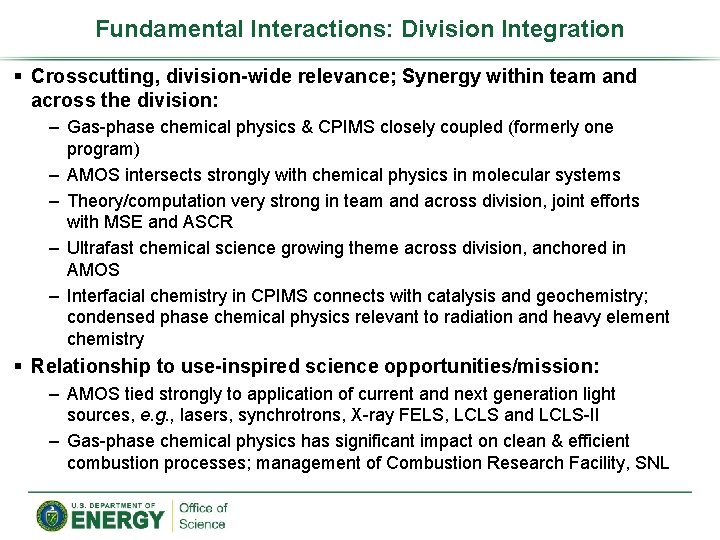 Fundamental Interactions: Division Integration

▪ Crosscutting, division-wide relevance; Synergy within team and across the division:

– Gas-phase chemical physics & CPIMS closely coupled (formerly one program)

– AMOS intersects strongly with chemical physics in molecular systems

– Theory/computation very strong in team and across division, joint efforts with MSE and ASCR

– Ultrafast chemical science growing theme across division, anchored in AMOS

– Interfacial chemistry in CPIMS connects with catalysis and geochemistry; condensed phase chemical physics relevant to radiation and heavy element chemistry

▪ Relationship to use-inspired science opportunities/mission:

– AMOS tied strongly to application of current and next generation light sources, e.g., lasers, synchrotrons, X-ray FELS, LCLS and LCLS-II

– Gas-phase chemical physics has significant impact on clean & efficient combustion processes; management of Combustion Research Facility, SNL

U.S. DEPARTMENT OF ENERGY | Office of Science